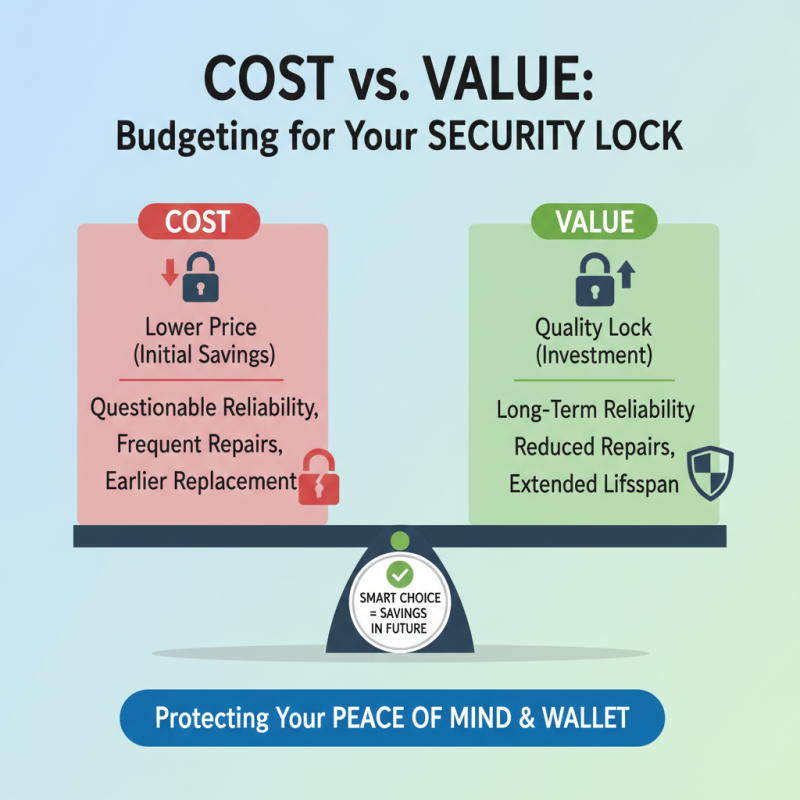 COST vs. VALUE:
Budgeting for Your SECURITY LOCK

COST

Lower Price
(Initial Savings)

Questionable Reliability,
Frequent Repairs,
Earlier Replacement

VALUE

Quality Lock
(Investment)

Long-Term Reliability
Reduced Repairs,
Extended Lifsspan

SMART CHOICE
= SAVINGS
IN FUTURE

Protecting Your PEACE OF MIND & WALLET